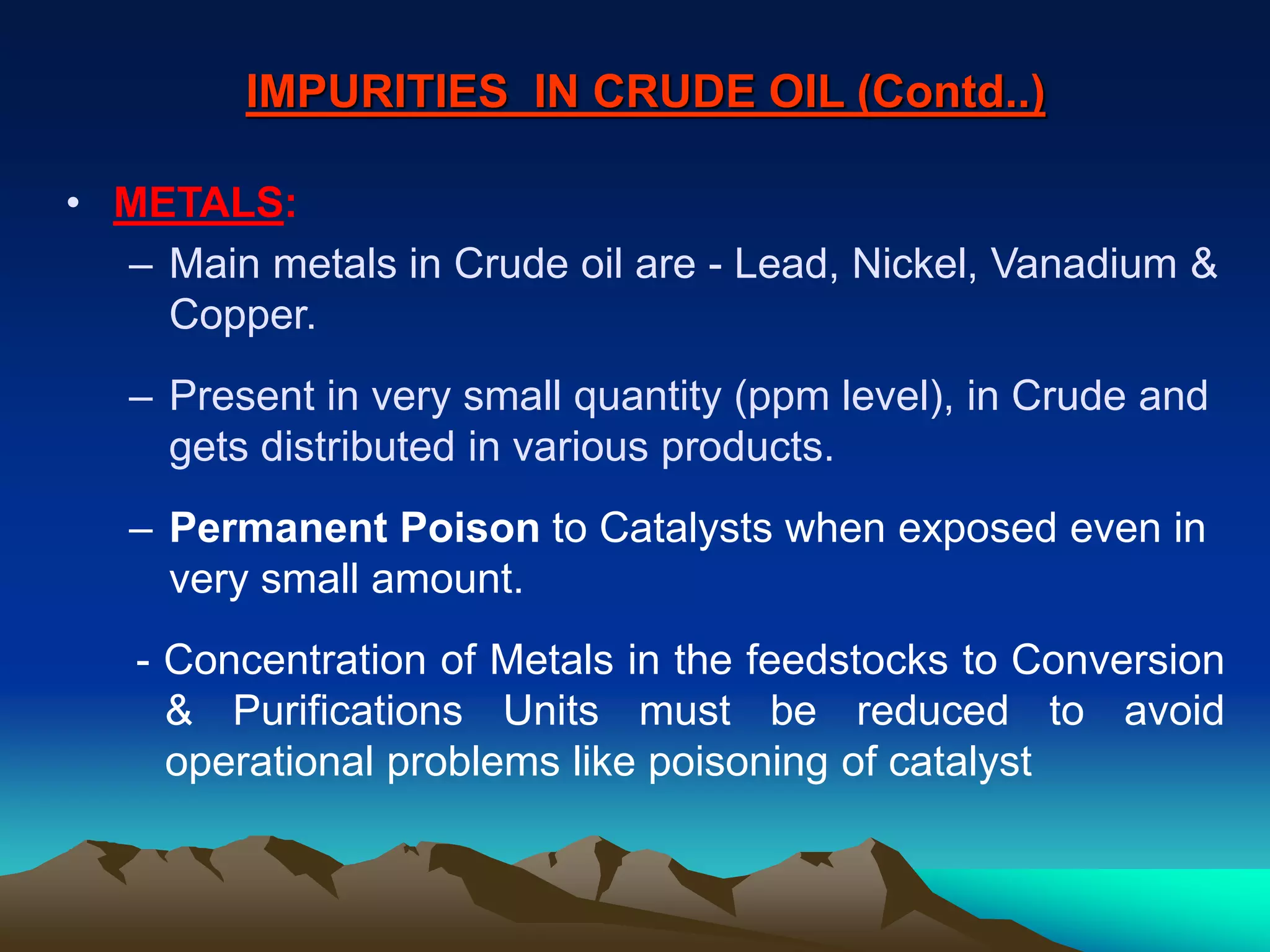 IMPURITIES IN CRUDE OIL (Contd..)

• METALS:

– Main metals in Crude oil are - Lead, Nickel, Vanadium & Copper.

– Present in very small quantity (ppm level), in Crude and gets distributed in various products.

– Permanent Poison to Catalysts when exposed even in very small amount.

- Concentration of Metals in the feedstocks to Conversion & Purifications Units must be reduced to avoid operational problems like poisoning of catalyst